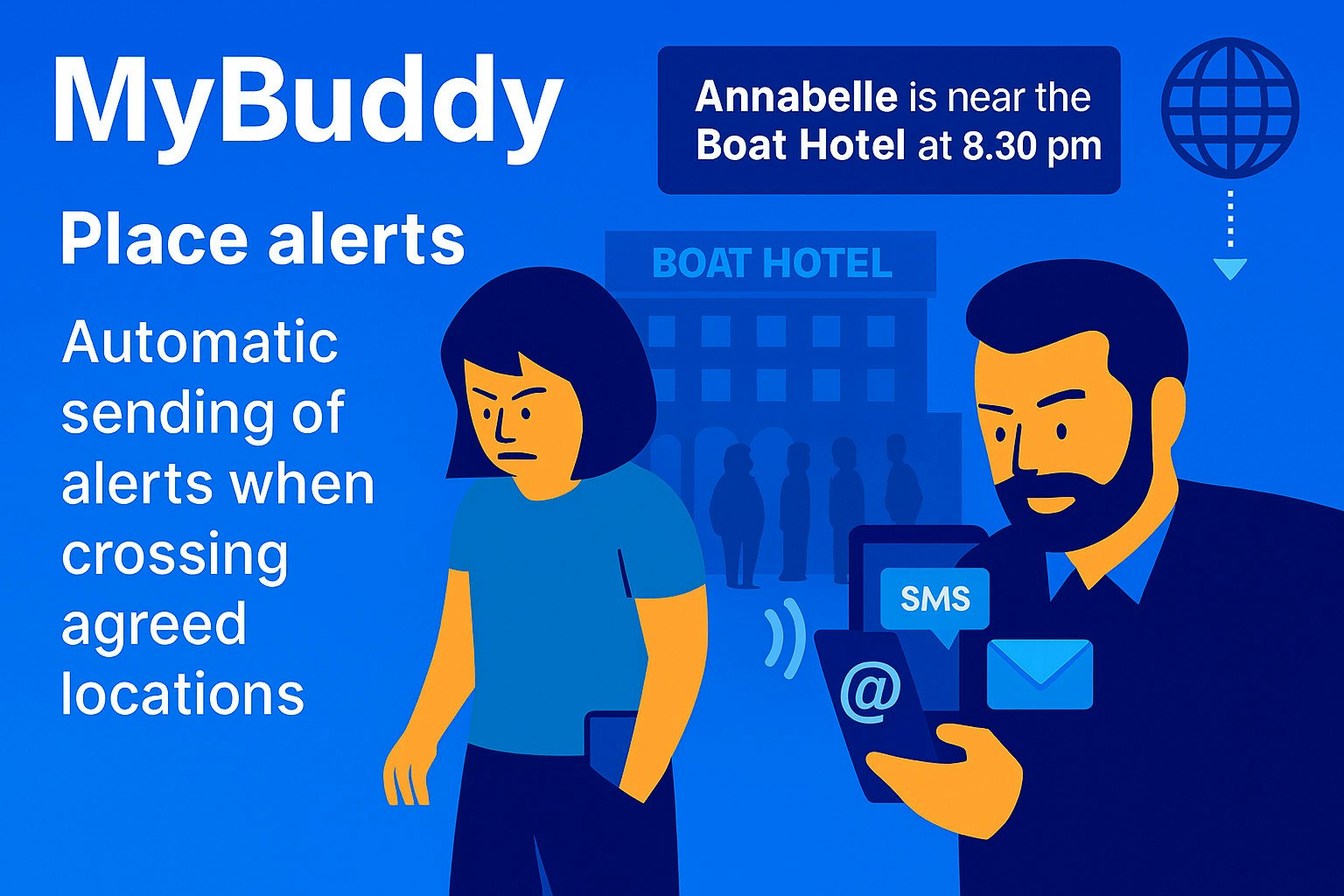 MyBuddy

Place alerts

Automatic sending of alerts when crossing agreed locations

Annabelle is near the Boat Hotel at 8.30 pm

BOAT HOTEL

SMS

@